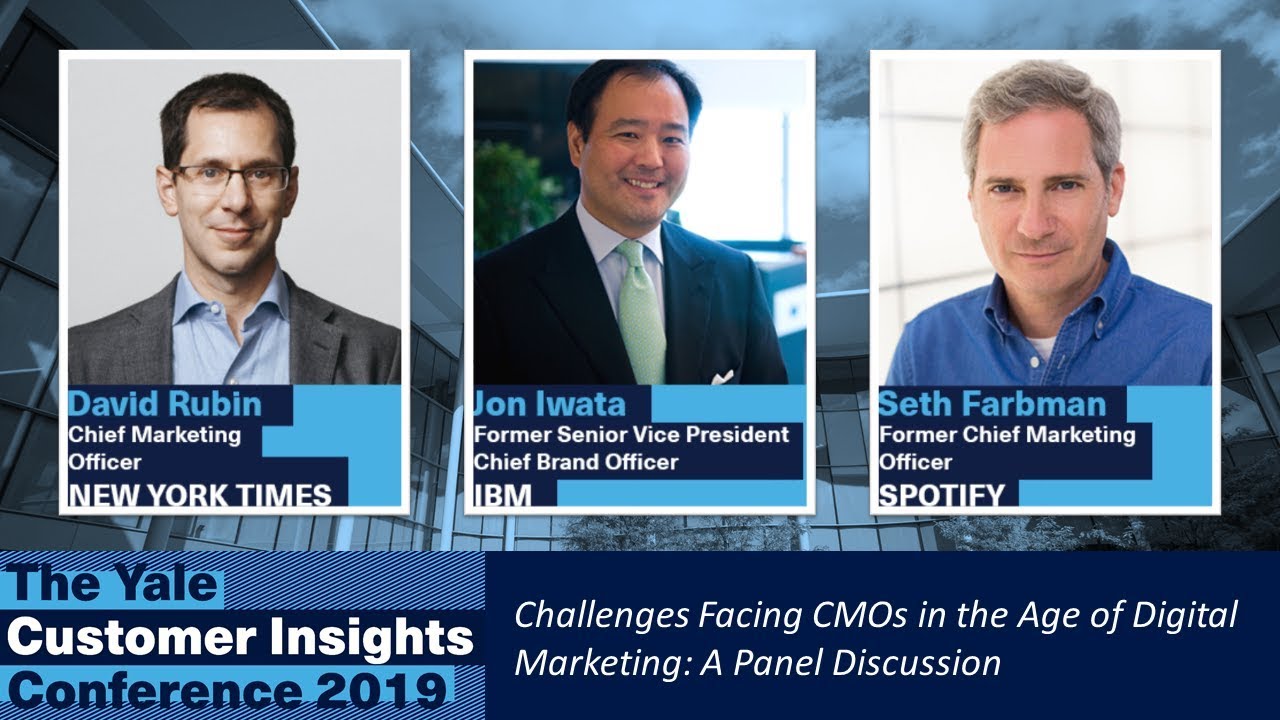 David Rubin
Chief Marketing Officer
NEW YORK TIMES

Jon Iwata
Former Senior Vice President
Chief Brand Officer
IBM

Seth Farbman
Former Chief Marketing Officer
SPOTIFY

The Yale
Customer Insights
Conference 2019

Challenges Facing CMOs in the Age of Digital Marketing: A Panel Discussion